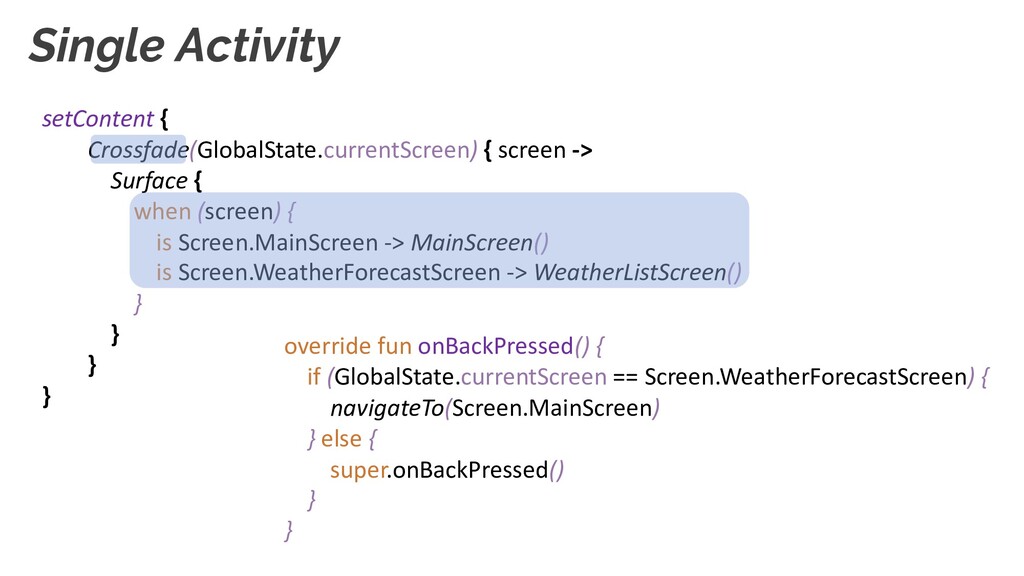 Single Activity

setContent {
Crossfade(GlobalState.currentScreen) { screen ->
Surface {
when (screen) {
is Screen.MainScreen -> MainScreen()
is Screen.WeatherForecastScreen -> WeatherListScreen()
}
}
}
}

override fun onBackPressed() {
if (GlobalState.currentScreen == Screen.WeatherForecastScreen) {
navigateTo(Screen.MainScreen)
} else {
super.onBackPressed()
}
}